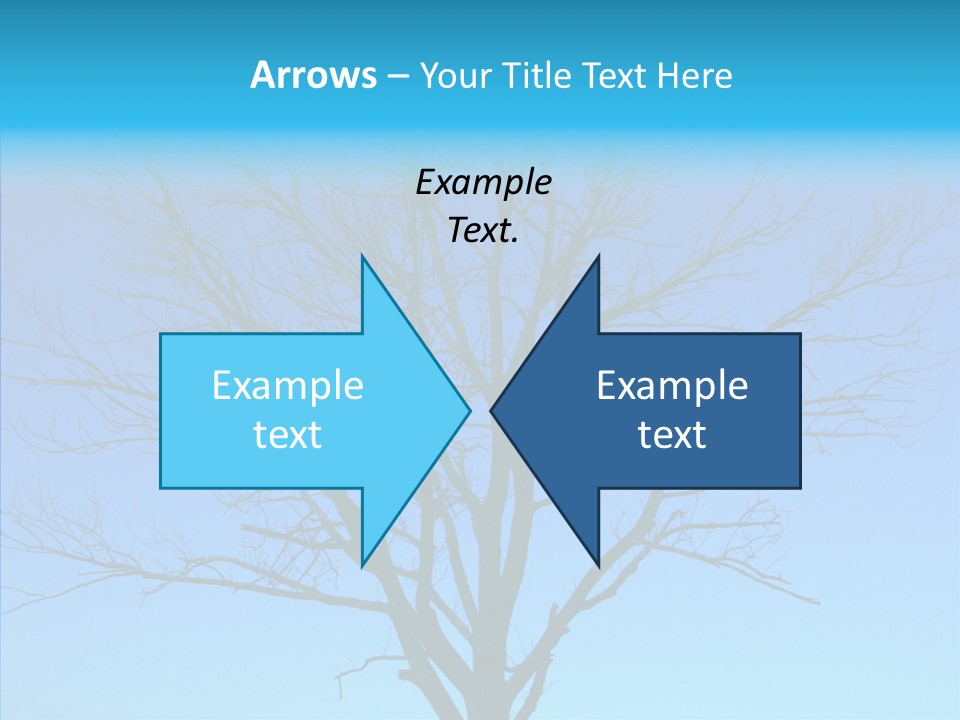 Arrows – Your Title Text Here

Example Text.

Example text

Example text